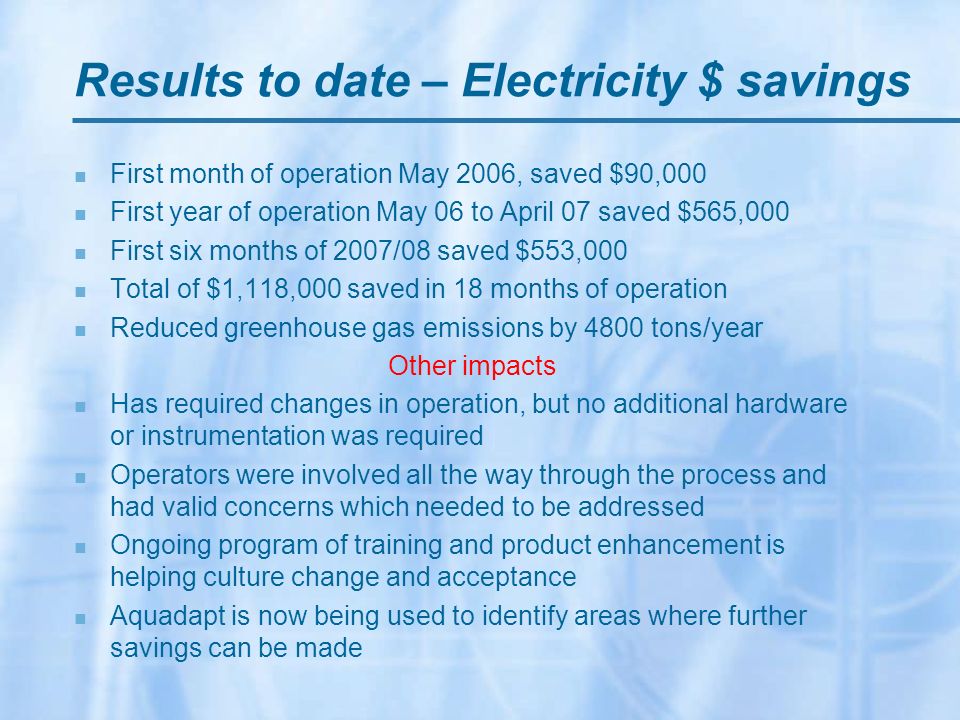 Results to date – Electricity \$ savings

- First month of operation May 2006, saved \$90,000
- First year of operation May 06 to April 07 saved \$565,000
- First six months of 2007/08 saved \$553,000
- Total of \$1,118,000 saved in 18 months of operation
- Reduced greenhouse gas emissions by 4800 tons/year

Other impacts

- Has required changes in operation, but no additional hardware or instrumentation was required
- Operators were involved all the way through the process and had valid concerns which needed to be addressed
- Ongoing program of training and product enhancement is helping culture change and acceptance
- Aquadapt is now being used to identify areas where further savings can be made